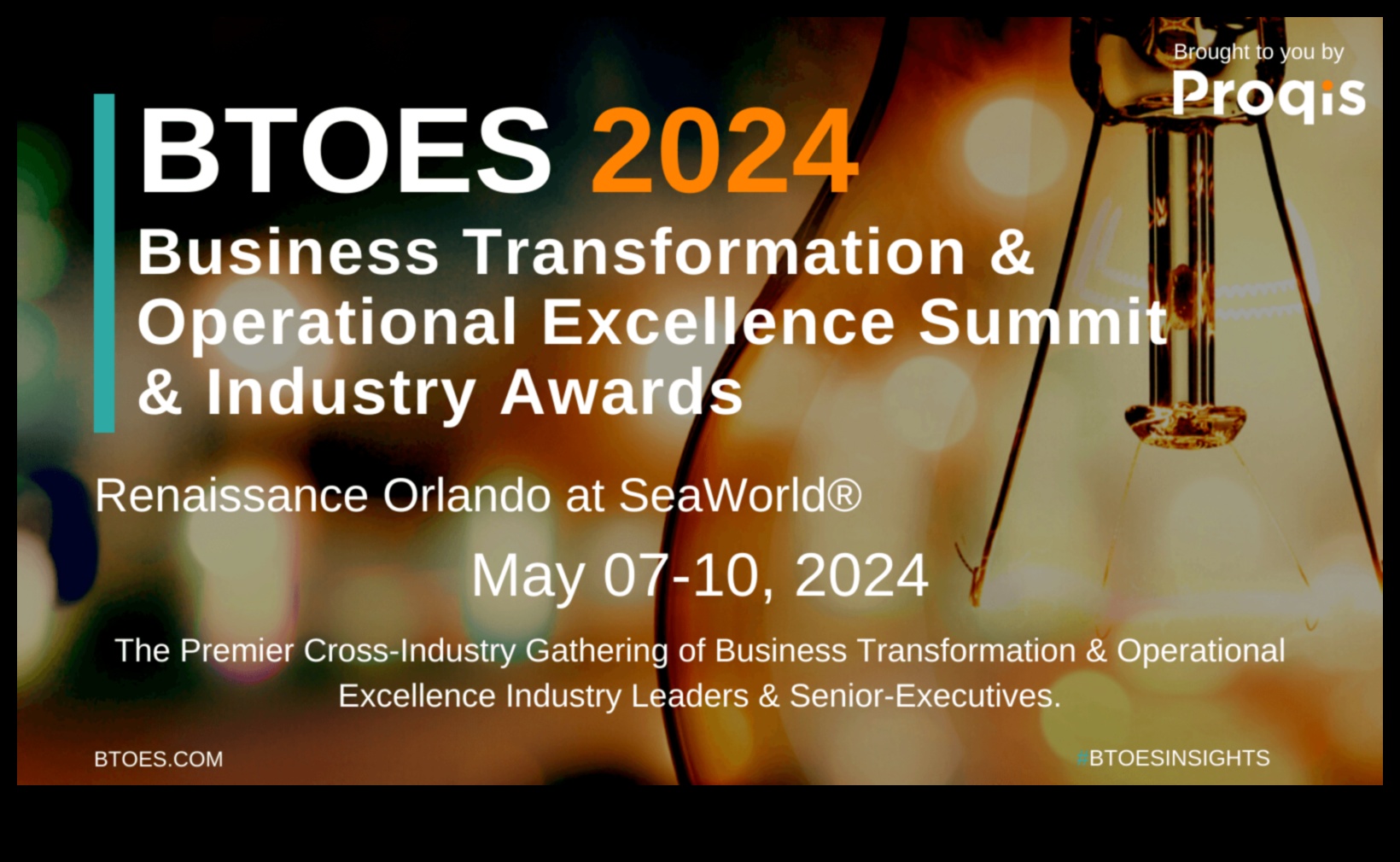 Brought to you by
Proqis

BTOES 2024
Business Transformation & Operational Excellence Summit & Industry Awards

Renaissance Orlando at SeaWorld®

May 07-10, 2024

The Premier Cross-Industry Gathering of Business Transformation & Operational Excellence Industry Leaders & Senior-Executives.

BTOES.COM

#BTOESINSIGHTS